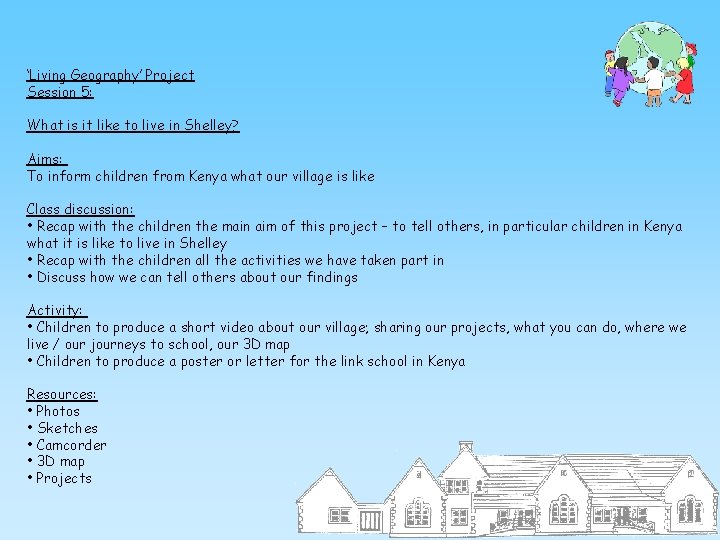 'Living Geography' Project
Session 5:

What is it like to live in Shelley?

Aims:
To inform children from Kenya what our village is like

Class discussion:
• Recap with the children the main aim of this project – to tell others, in particular children in Kenya what it is like to live in Shelley
• Recap with the children all the activities we have taken part in
• Discuss how we can tell others about our findings

Activity:
• Children to produce a short video about our village; sharing our projects, what you can do, where we live / our journeys to school, our 3D map
• Children to produce a poster or letter for the link school in Kenya

Resources:
• Photos
• Sketches
• Camcorder
• 3D map
• Projects